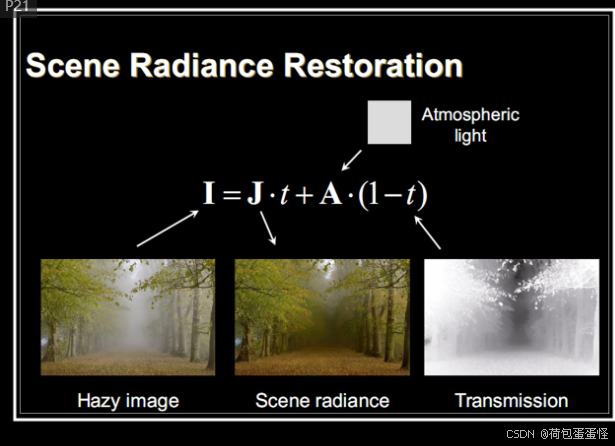 P21

Scene Radiance Restoration

Atmospheric light

$\mathbf{I} = \mathbf{J} \cdot t + \mathbf{A} \cdot (1 - t)$

Hazy image

Scene radiance

Transmission

CSDN @荷包蛋蛋怪